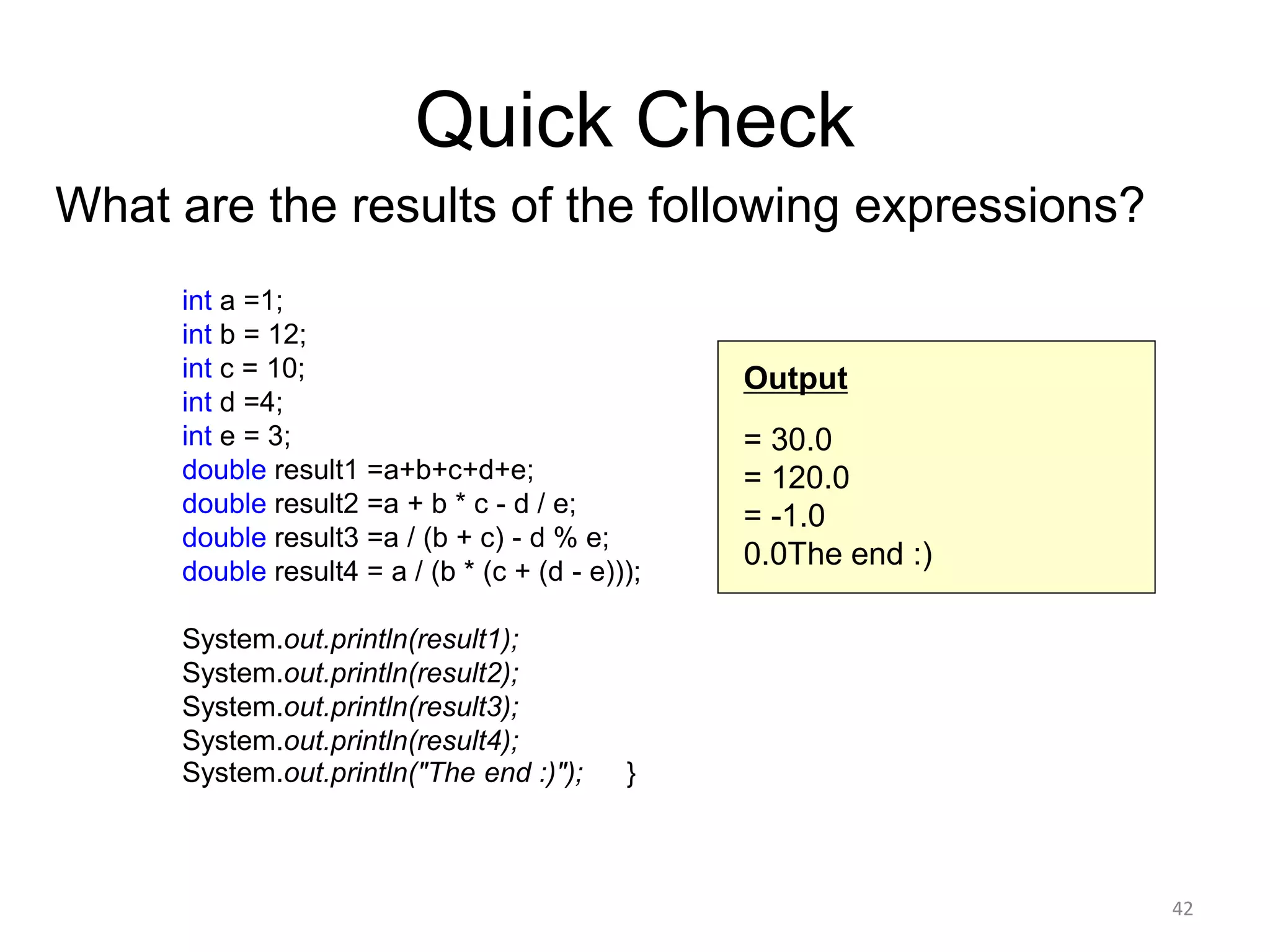 Quick Check

What are the results of the following expressions?

int a =1;
int b = 12;
int c = 10;
int d =4;
int e = 3;
double result1 =a+b+c+d+e;
double result2 =a + b * c - d / e;
double result3 =a / (b + c) - d % e;
double result4 = a / (b * (c + (d - e)));

System.out.println(result1);
System.out.println(result2);
System.out.println(result3);
System.out.println(result4);
System.out.println("The end :)"); }

Output

= 30.0
= 120.0
= -1.0
0.0The end :)

42